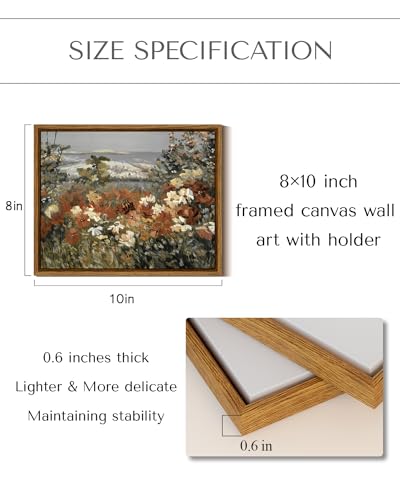 SIZE SPECIFICATION

8in

10in

8×10 inch framed canvas wall art with holder

0.6 inches thick

Lighter & More delicate

Maintaining stability

0.6 in